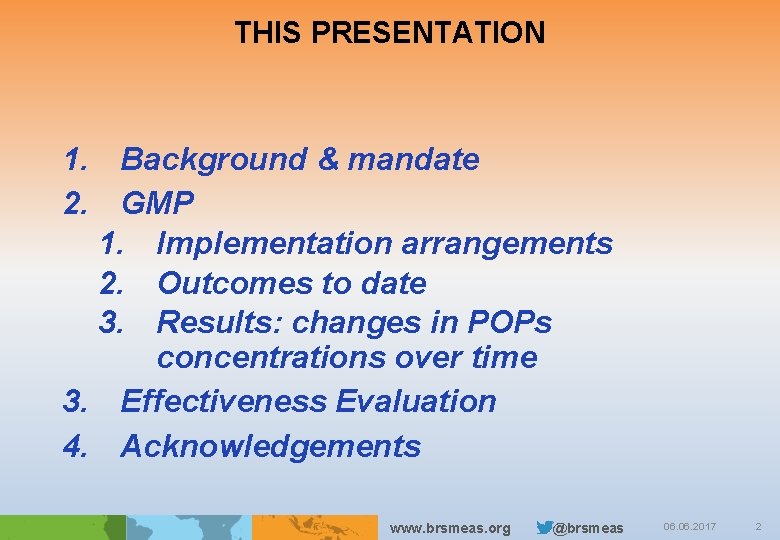 THIS PRESENTATION

1. Background & mandate
2. GMP
1. Implementation arrangements
2. Outcomes to date
3. Results: changes in POPs concentrations over time
3. Effectiveness Evaluation
4. Acknowledgements

www.brsmeas.org @brsmeas 06.06.2017 2